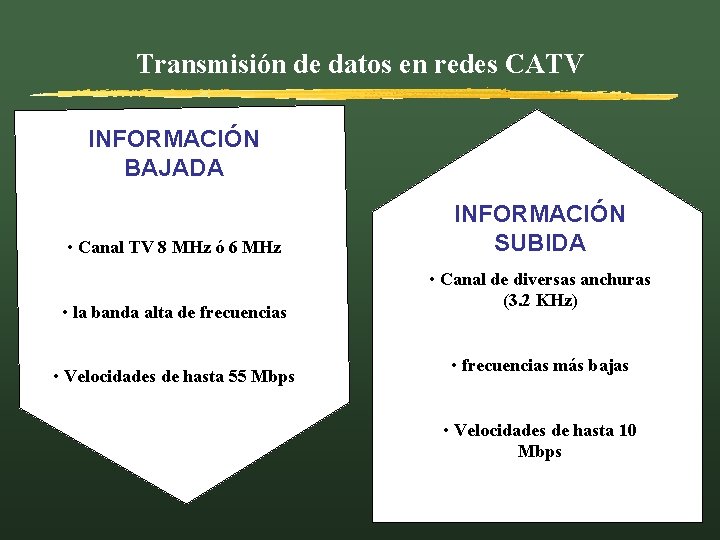 Transmisión de datos en redes CATV

INFORMACIÓN BAJADA

• Canal TV 8 MHz ó 6 MHz

• la banda alta de frecuencias

• Velocidades de hasta 55 Mbps

INFORMACIÓN SUBIDA

• Canal de diversas anchuras (3.2 KHz)

• frecuencias más bajas

• Velocidades de hasta 10 Mbps